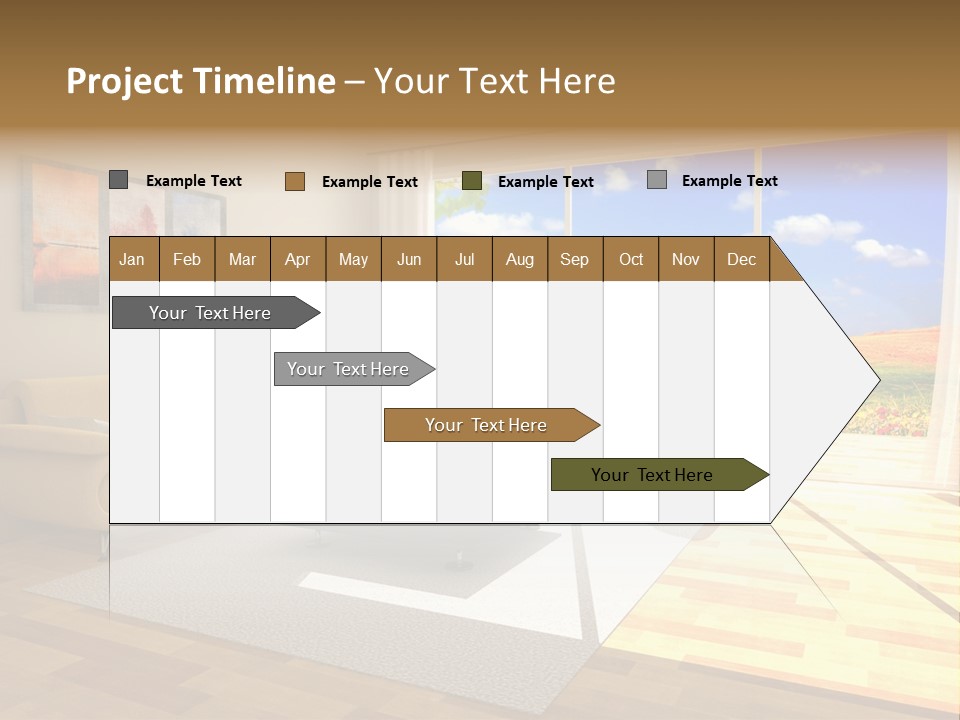 Project Timeline – Your Text Here

Example Text Example Text Example Text Example Text

| Jan | Feb | Mar | Apr | May | Jun | Jul | Aug | Sep | Oct | Nov | Dec |
|---|---|---|---|---|---|---|---|---|---|---|---|

Your Text Here

Your Text Here

Your Text Here

Your Text Here